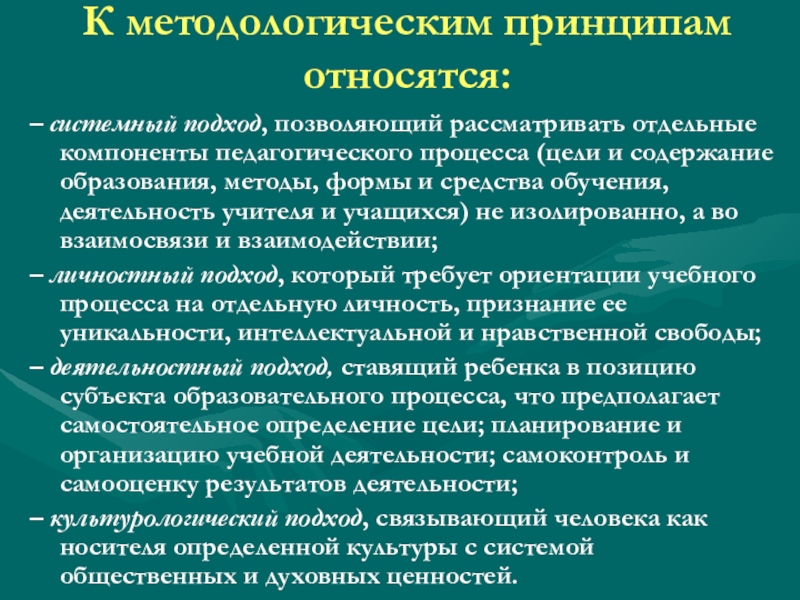 К методологическим принципам относятся:

– системный подход, позволяющий рассматривать отдельные компоненты педагогического процесса (цели и содержание образования, методы, формы и средства обучения, деятельность учителя и учащихся) не изолированно, а во взаимосвязи и взаимодействии;

– личностный подход, который требует ориентации учебного процесса на отдельную личность, признание ее уникальности, интеллектуальной и нравственной свободы;

– деятельностный подход, ставящий ребенка в позицию субъекта образовательного процесса, что предполагает самостоятельное определение цели; планирование и организацию учебной деятельности; самоконтроль и самооценку результатов деятельности;

– культурологический подход, связывающий человека как носителя определенной культуры с системой общественных и духовных ценностей.